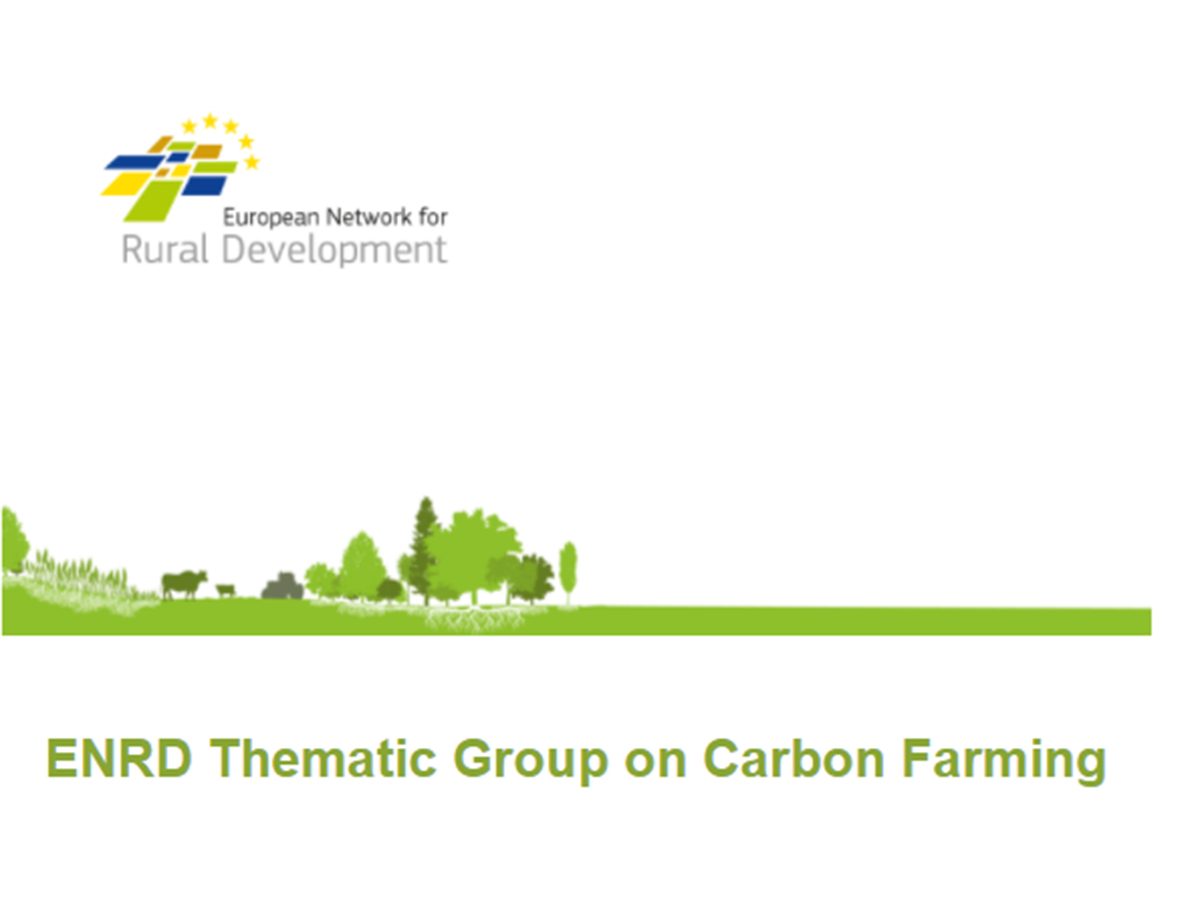 European Network for
Rural Development

ENRD Thematic Group on Carbon Farming